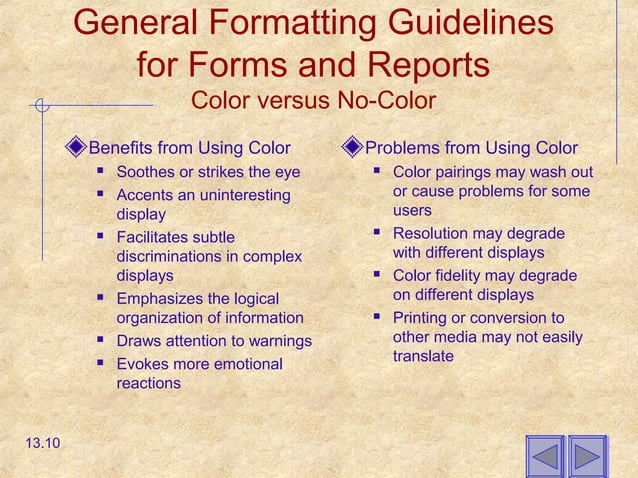 General Formatting Guidelines for Forms and Reports
Color versus No-Color

Benefits from Using Color
- Soothes or strikes the eye
- Accents an uninteresting display
- Facilitates subtle discriminations in complex displays
- Emphasizes the logical organization of information
- Draws attention to warnings
- Evokes more emotional reactions

Problems from Using Color
- Color pairings may wash out or cause problems for some users
- Resolution may degrade with different displays
- Color fidelity may degrade on different displays
- Printing or conversion to other media may not easily translate

13.10